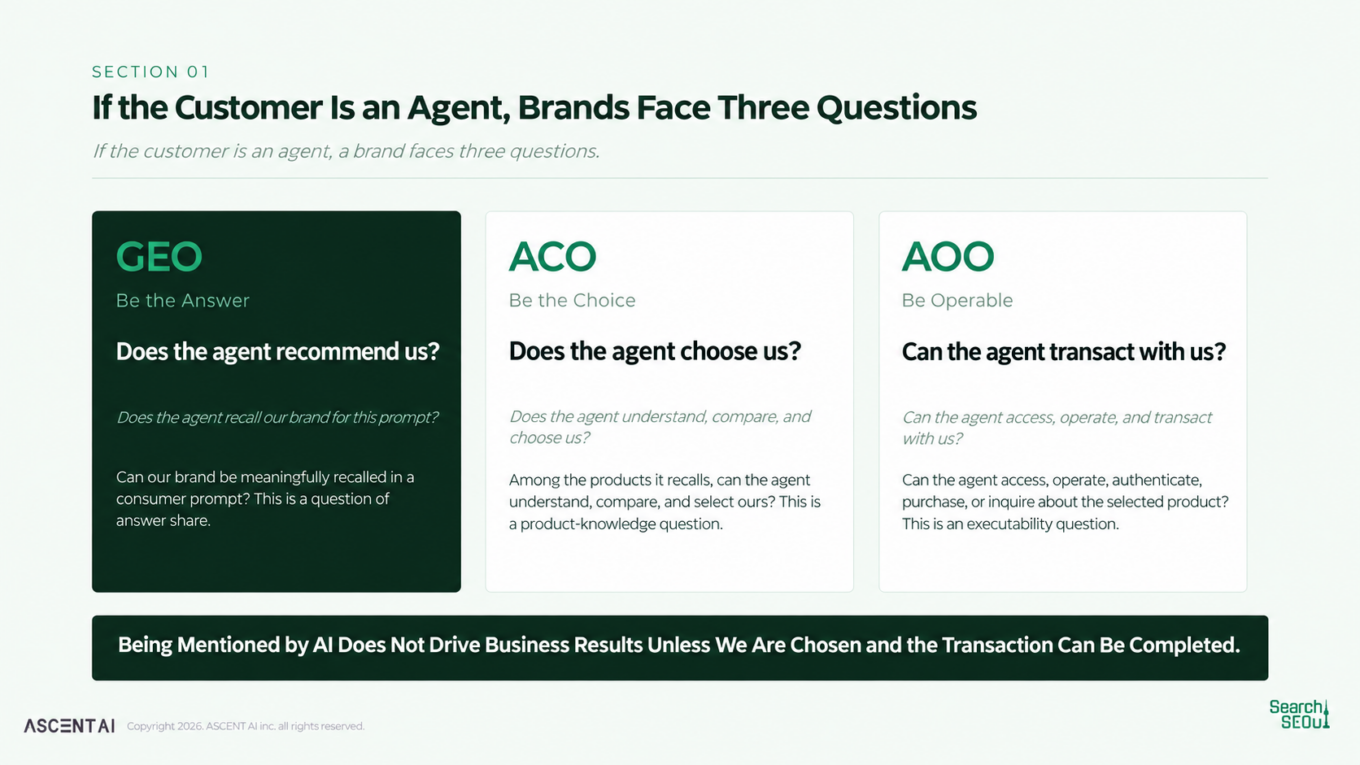 SECTION 01

If the Customer Is an Agent, Brands Face Three Questions

If the customer is an agent, a brand faces three questions.

GEO

Be the Answer

Does the agent recommend us?

Does the agent recall our brand for this prompt?

Can our brand be meaningfully recalled in a consumer prompt? This is a question of answer share.

ACO

Be the Choice

Does the agent choose us?

Does the agent understand, compare, and choose us?

Among the products it recalls, can the agent understand, compare, and select ours? This is a product-knowledge question.

AOO

Be Operable

Can the agent transact with us?

Can the agent access, operate, and transact with us?

Can the agent access, operate, authenticate, purchase, or inquire about the selected product? This is an executability question.

Being Mentioned by AI Does Not Drive Business Results Unless We Are Chosen and the Transaction Can Be Completed.

ASCENT AI Copyright 2026. ASCENT AI inc. all rights reserved.

Search SEOul